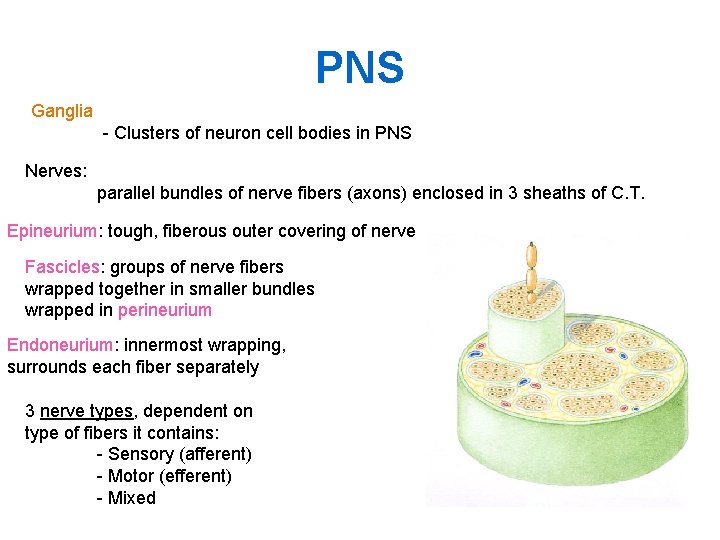 PNS

Ganglia

- Clusters of neuron cell bodies in PNS

Nerves:

parallel bundles of nerve fibers (axons) enclosed in 3 sheaths of C.T.

Epineurium: tough, fiberous outer covering of nerve

Fascicles: groups of nerve fibers wrapped together in smaller bundles wrapped in perineurium

Endoneurium: innermost wrapping, surrounds each fiber separately

3 nerve types, dependent on type of fibers it contains:
- Sensory (afferent)
- Motor (efferent)
- Mixed